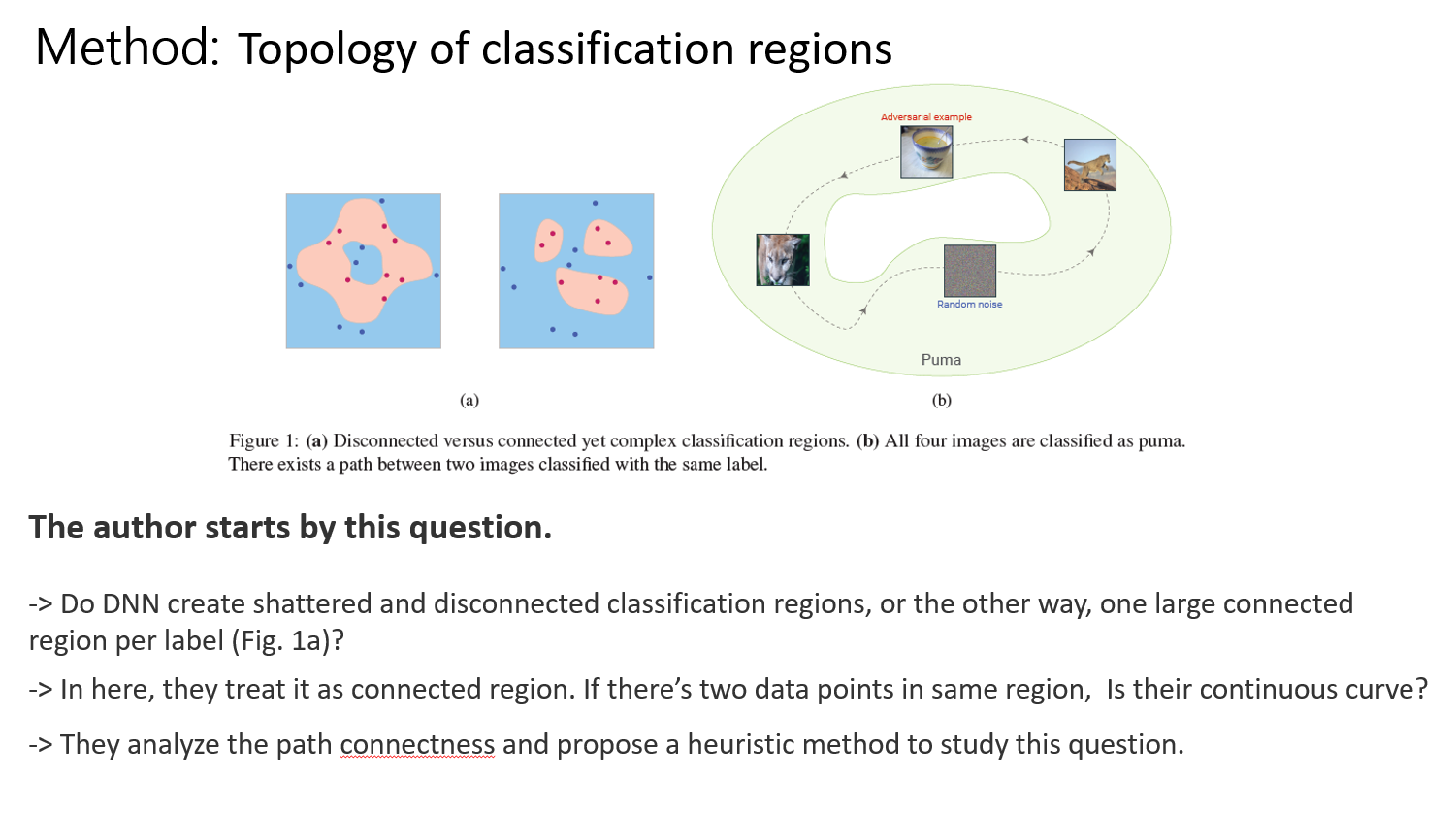 Method: Topology of classification regions

Adversarial example

Random noise

Puma

(a)

(b)

Figure 1: **(a)** Disconnected versus connected yet complex classification regions. **(b)** All four images are classified as puma. There exists a path between two images classified with the same label.

**The author starts by this question.**

-> Do DNN create shattered and disconnected classification regions, or the other way, one large connected region per label (Fig. 1a)?

-> In here, they treat it as connected region. If there's two data points in same region, Is their continuous curve?

-> They analyze the path connectness and propose a heuristic method to study this question.